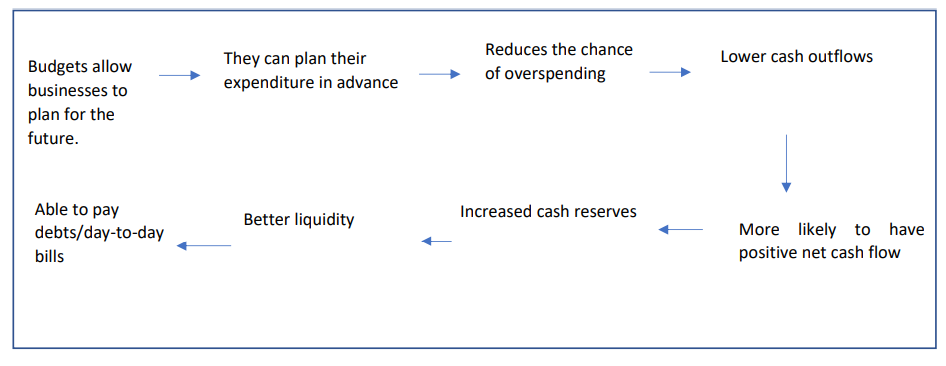 Budgets allow businesses to plan for the future.

They can plan their expenditure in advance

Reduces the chance of overspending

Lower cash outflows

More likely to have positive net cash flow

Increased cash reserves

Better liquidity

Able to pay debts/day-to-day bills